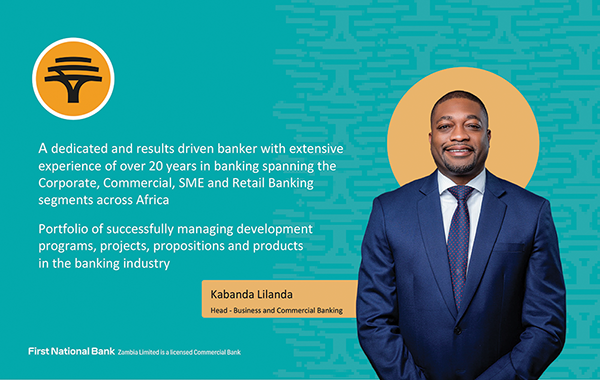 A dedicated and results driven banker with extensive experience of over 20 years in banking spanning the Corporate, Commercial, SME and Retail Banking segments across Africa

Portfolio of successfully managing development programs, projects, propositions and products in the banking industry

Kabanda Lilanda
Head - Business and Commercial Banking

First National Bank Zambia Limited is a licensed Commercial Bank